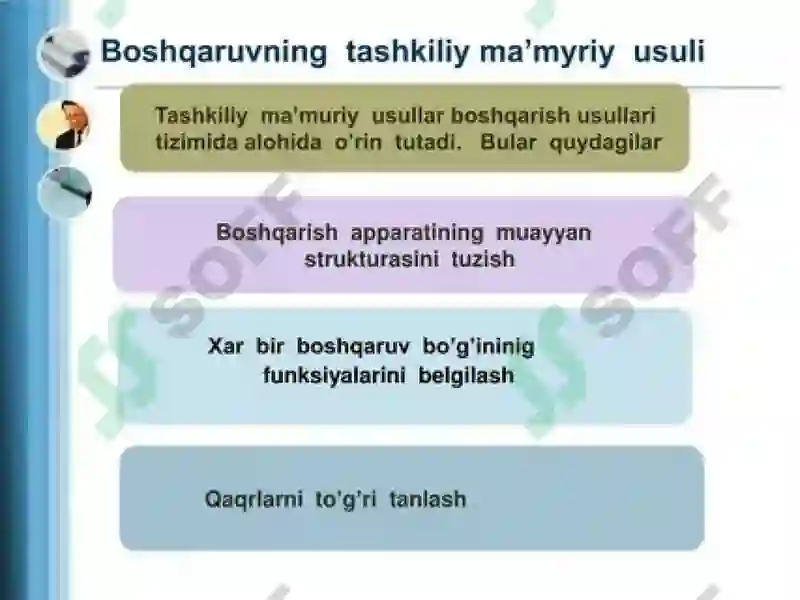 Boshqaruvning tashkiliy ma'myriy usuli

Tashkiliy ma'muriy usullar boshqarish usullari tizimida alohida o'rin tutadi. Bular quydagilar

Boshqarish apparatining muayyan strukturasini tuzish

Xar bir boshqaruv bo'g'ininig funksiyalarini belgilash

Qaqrlarni to'g'ri tanlash

SOFF SOFF